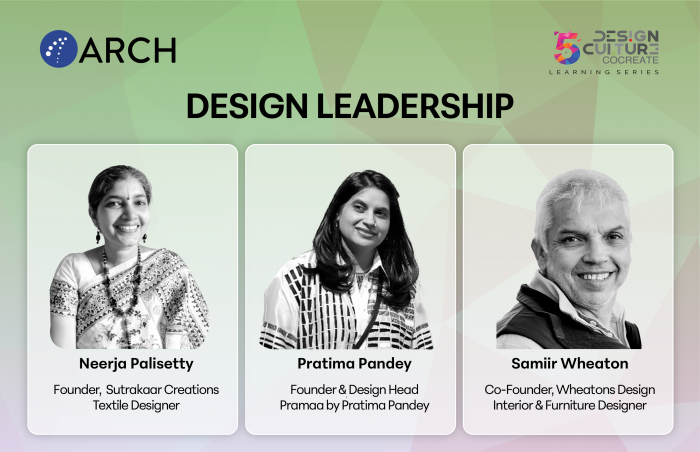 ARCH

5 DESIGN CULTURE COCREATE
LEARNING SERIES

DESIGN LEADERSHIP

Neerja Palisetty
Founder, Sutrakaar Creations
Textile Designer

Pratima Pandey
Founder & Design Head
Pramaa by Pratima Pandey

Samiir Wheaton
Co-Founder, Wheatons Design
Interior & Furniture Designer